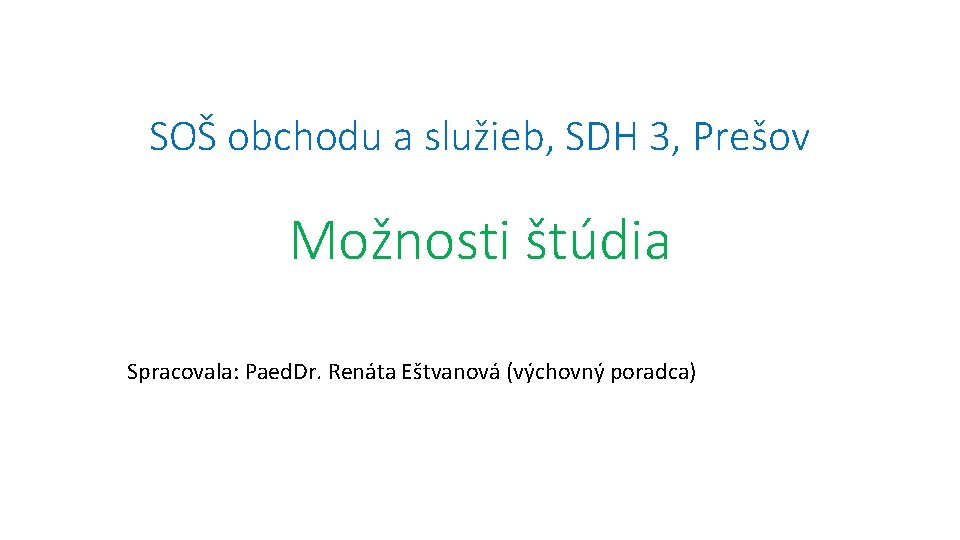 SOŠ obchodu a služieb, SDH 3, Prešov

Možnosti štúdia

Spracovala: PaedDr. Renáta Eštvanová (výchovný poradca)